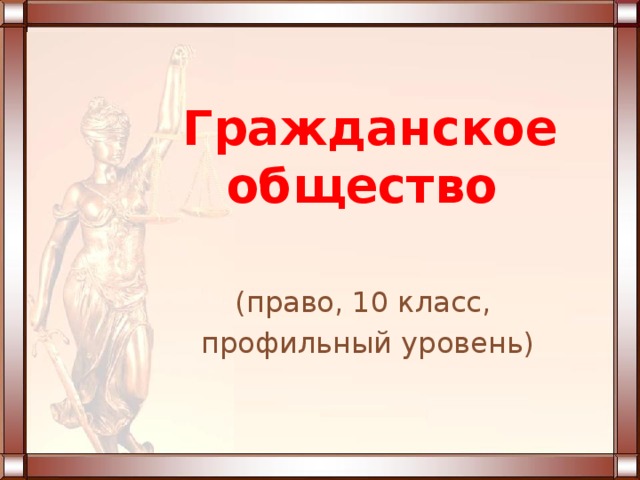 Гражданское общество

(право, 10 класс, профильный уровень)